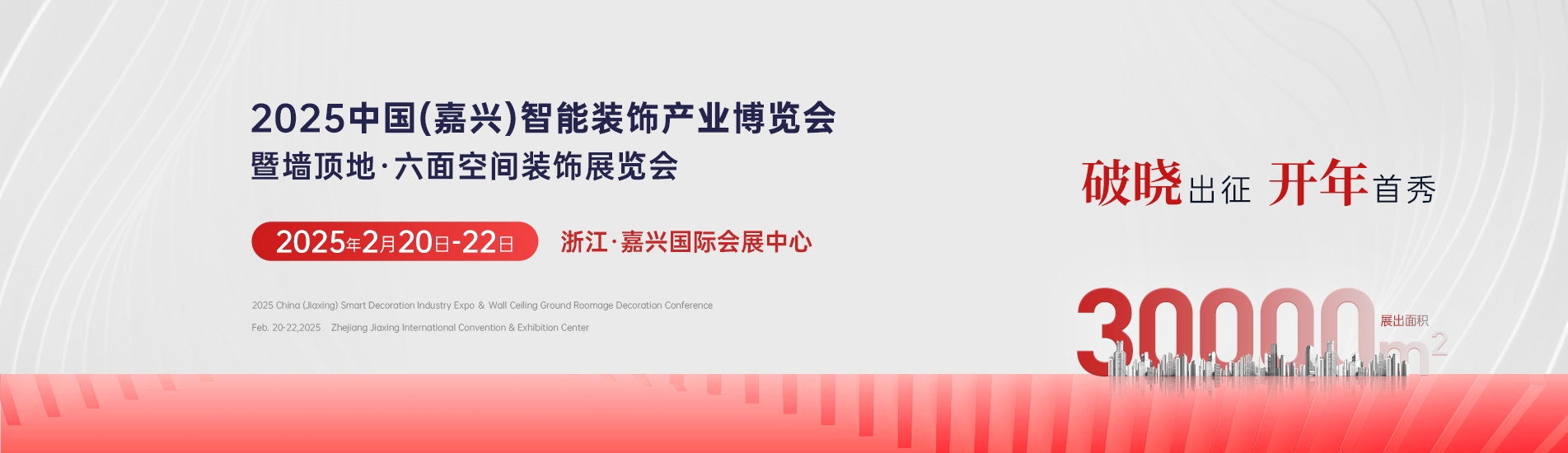 2025中国(嘉兴)智能装饰产业博览会
暨墙顶地·六面空间装饰展览会

2025年2月20日-22日 浙江·嘉兴国际会展中心

2025 China (Jiaxing) Smart Decoration Industry Expo & Wall Ceiling Ground Roomage Decoration Conference

Feb. 20-22,2025 Zhejiang Jiaxing International Convention & Exhibition Center

破晓出征 开年首秀

30000$m^2$ 展出面积